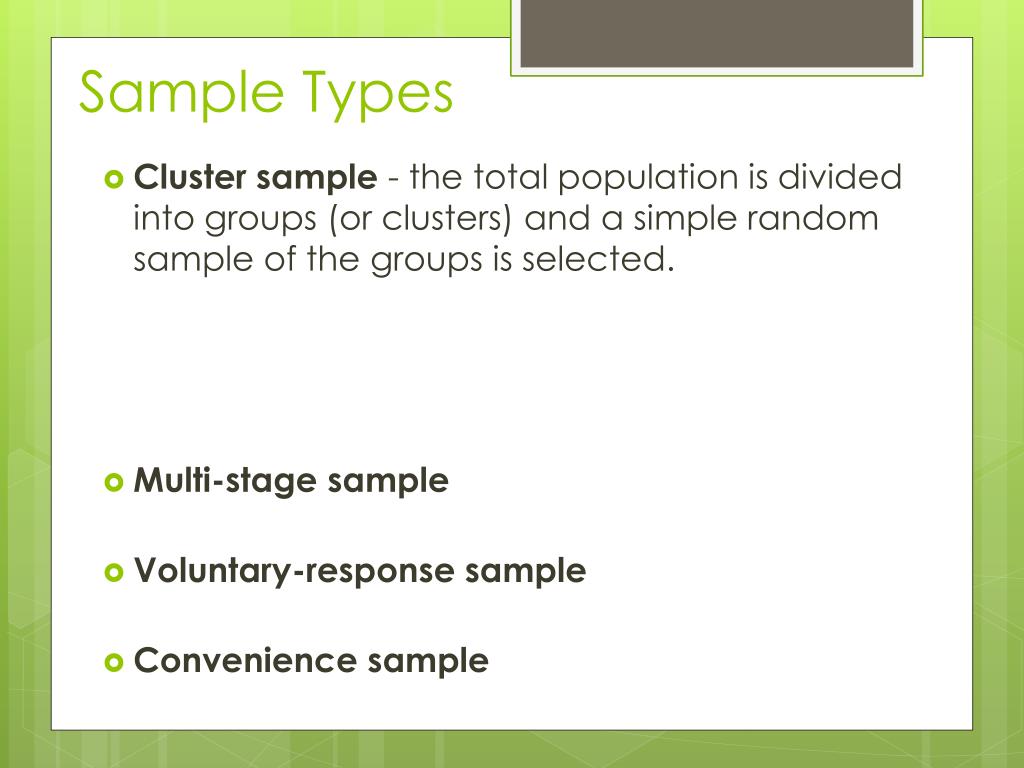 Sample Types

Cluster sample - the total population is divided into groups (or clusters) and a simple random sample of the groups is selected.

Multi-stage sample

Voluntary-response sample

Convenience sample